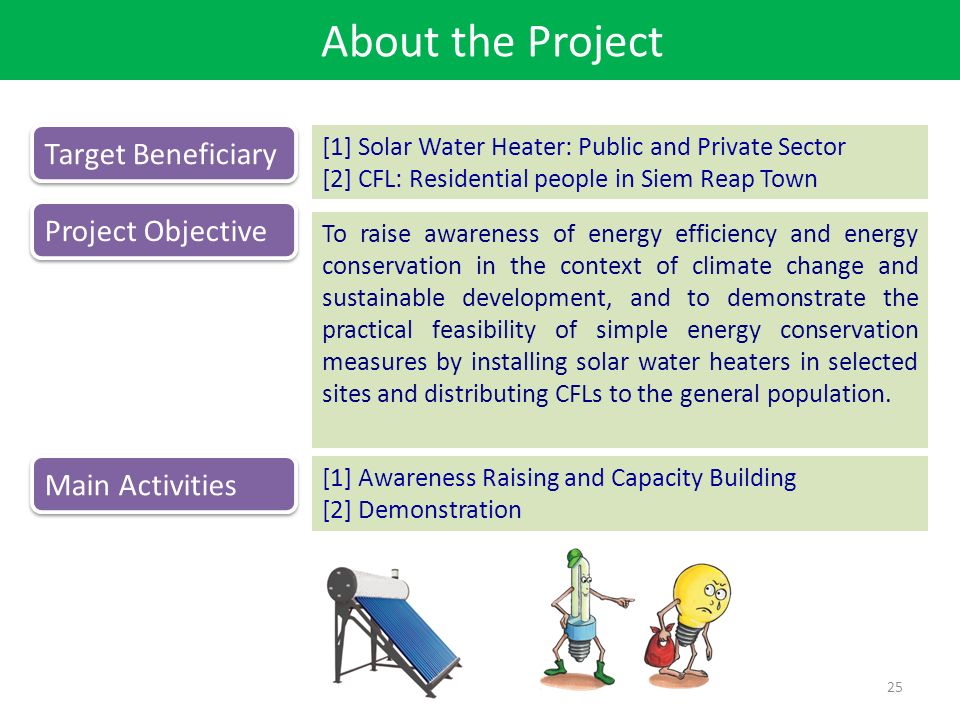 About the Project

Target Beneficiary

[1] Solar Water Heater: Public and Private Sector
[2] CFL: Residential people in Siem Reap Town

Project Objective

To raise awareness of energy efficiency and energy conservation in the context of climate change and sustainable development, and to demonstrate the practical feasibility of simple energy conservation measures by installing solar water heaters in selected sites and distributing CFLs to the general population.

Main Activities

[1] Awareness Raising and Capacity Building
[2] Demonstration

25